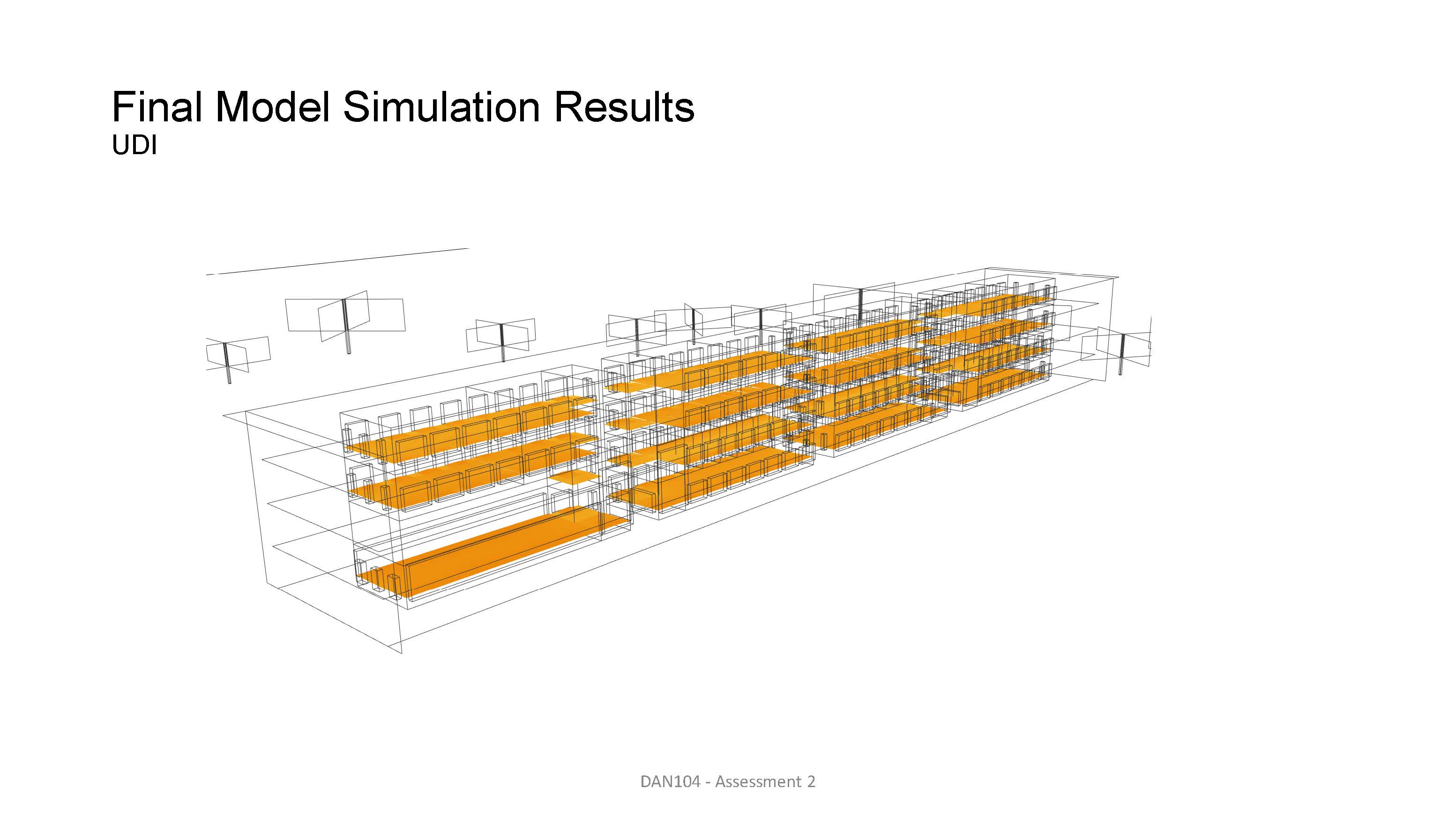 Final Model Simulation Results
UDI

DAN104 - Assessment 2